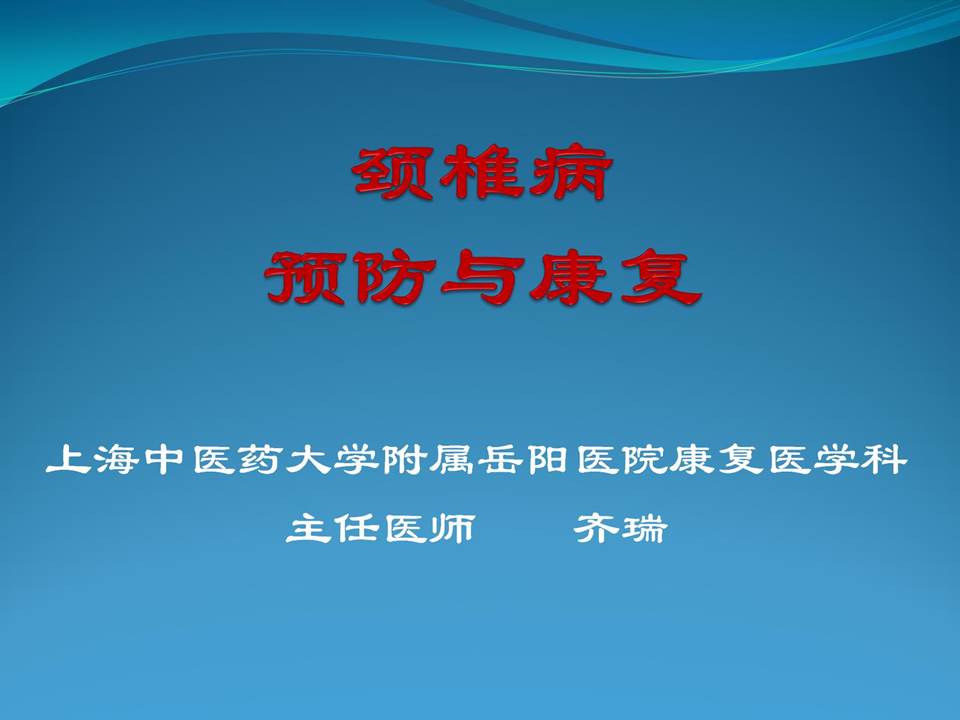 颈椎病
预防与康复

上海中医药大学附属岳阳医院康复医学科
主任医师 齐瑞